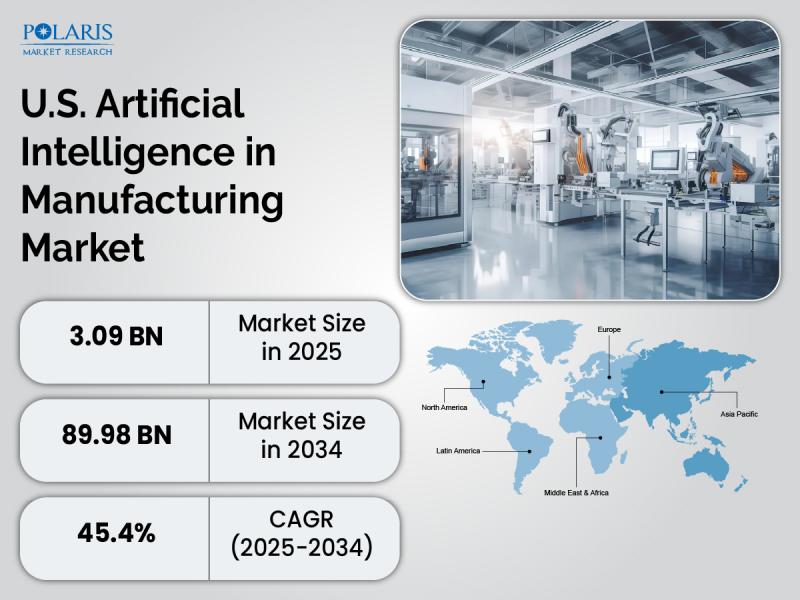 POLARIS
MARKET RESEARCH

U.S. Artificial Intelligence in Manufacturing Market

| 3.09 BN | Market Size in 2025 |
|---|---|
| 89.98 BN | Market Size in 2034 |
| 45.4% | CAGR (2025-2034) |

Europe
North America
Asia Pacific
Latin America
Middle East & Africa